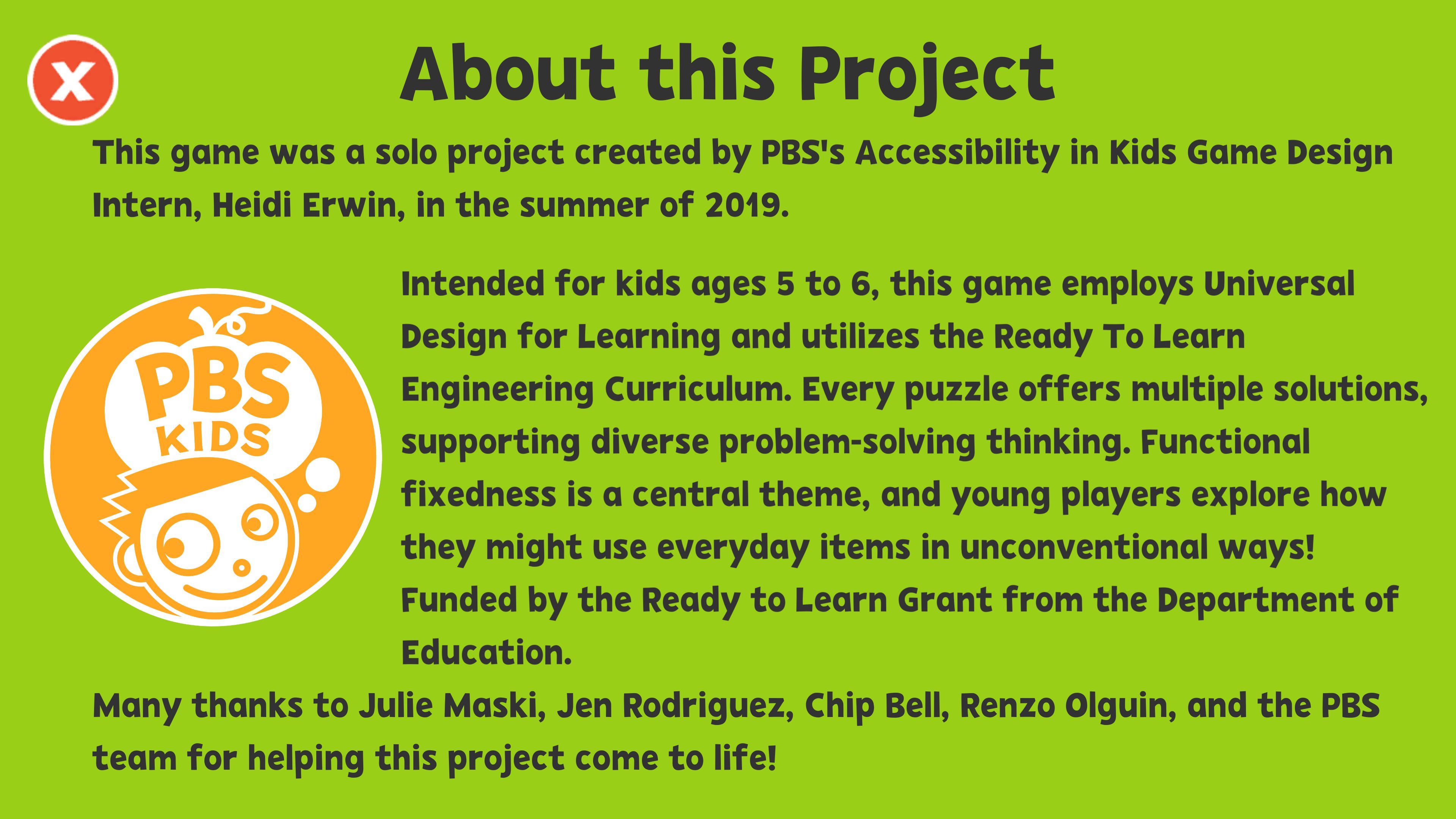 X

About this Project

This game was a solo project created by PBS's Accessibility in Kids Game Design Intern, Heidi Erwin, in the summer of 2019.

PBS KIDS

Intended for kids ages 5 to 6, this game employs Universal Design for Learning and utilizes the Ready To Learn Engineering Curriculum. Every puzzle offers multiple solutions, supporting diverse problem-solving thinking. Functional fixedness is a central theme, and young players explore how they might use everyday items in unconventional ways! Funded by the Ready to Learn Grant from the Department of Education.

Many thanks to Julie Maski, Jen Rodriguez, Chip Bell, Renzo Olguin, and the PBS team for helping this project come to life!